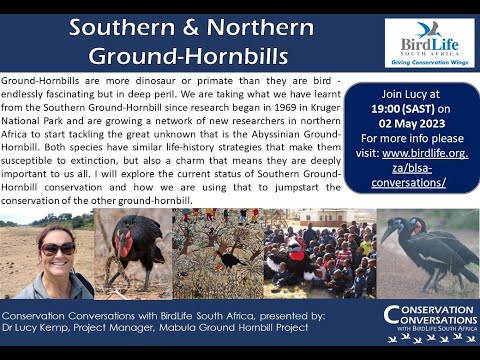 Southern & Northern Ground-Hornbills

BirdLife
SOUTH AFRICA
Giving Conservation Wings

Ground-Hornbills are more dinosaur or primate than they are bird - endlessly fascinating but in deep peril. We are taking what we have learnt from the Southern Ground-Hornbill since research began in 1969 in Kruger National Park and are growing a network of new researchers in northern Africa to start tackling the great unknown that is the Abyssinian Ground-Hornbill. Both species have similar life-history strategies that make them susceptible to extinction, but also a charm that means they are deeply important to us all. I will explore the current status of Southern Ground-Hornbill conservation and how we are using that to jumpstart the conservation of the other ground-hornbill.

Join Lucy at
19:00 (SAST) on
02 May 2023
For more info please visit: www.birdlife.org.za/blsa-conversations/

Conservation Conversations with BirdLife South Africa, presented by:
Dr Lucy Kemp, Project Manager, Mabula Ground Hornbill Project

CONSERVATION CONVERSATIONS WITH BIRDLIFE SOUTH AFRICA